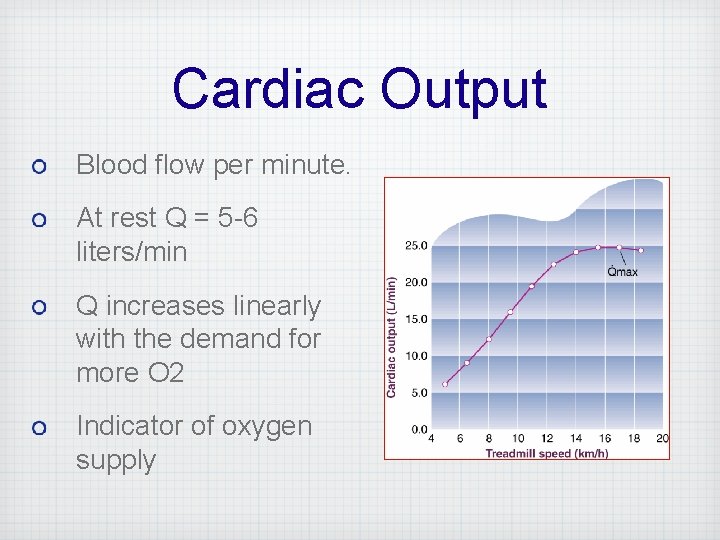 Cardiac Output

Blood flow per minute.

At rest Q = 5-6 liters/min

Q increases linearly with the demand for more O2

Indicator of oxygen supply

Cardiac output (L/min)

25.0
20.0
15.0
10.0
5.0
0.0

Q̇max

4 6 8 10 12 14 16 18 20

Treadmill speed (km/h)